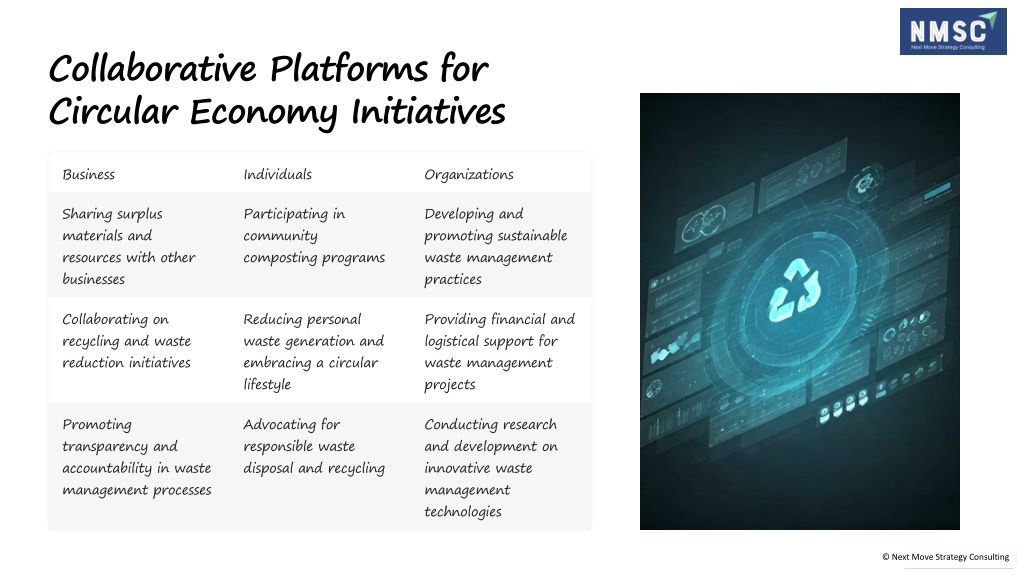 NMSC
Next Move Strategy Consulting

Collaborative Platforms for Circular Economy Initiatives

| Business | Individuals | Organizations |
|---|---|---|
| Sharing surplus materials and resources with other businesses | Participating in community composting programs | Developing and promoting sustainable waste management practices |
| Collaborating on recycling and waste reduction initiatives | Reducing personal waste generation and embracing a circular lifestyle | Providing financial and logistical support for waste management projects |
| Promoting transparency and accountability in waste management processes | Advocating for responsible waste disposal and recycling | Conducting research and development on innovative waste management technologies |

© Next Move Strategy Consulting